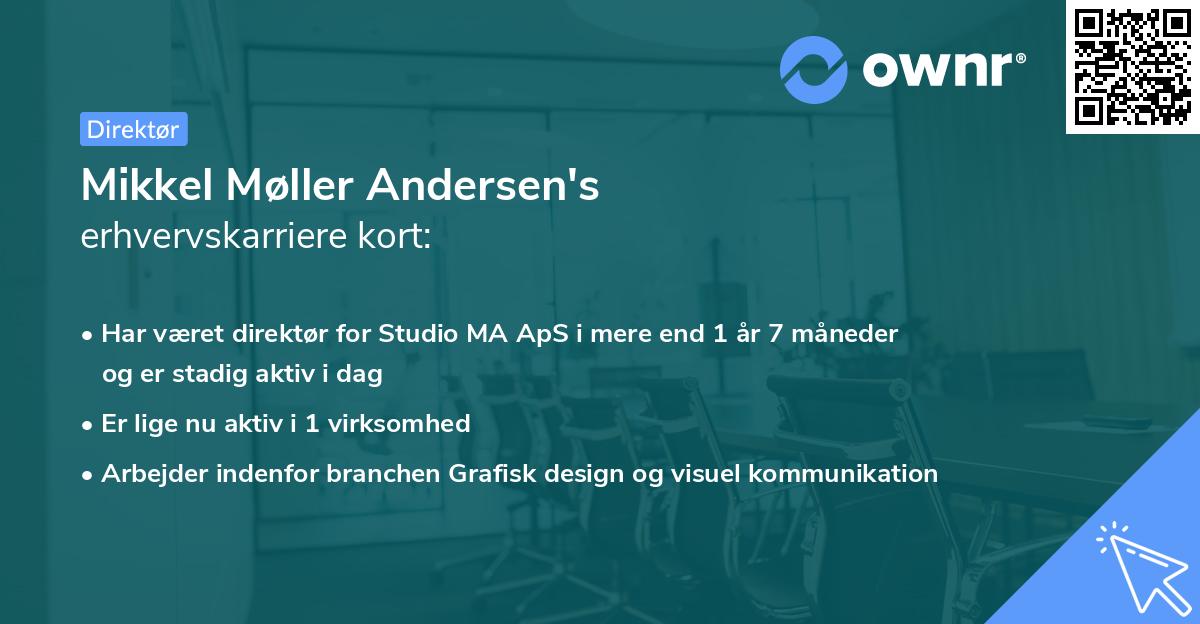 ownr®

Direktør

Mikkel Møller Andersen's
erhvervskarriere kort:

• Har været direktør for Studio MA ApS i mere end 1 år 7 måneder og er stadig aktiv i dag
• Er lige nu aktiv i 1 virksomhed
• Arbejder indenfor branchen Grafisk design og visuel kommunikation